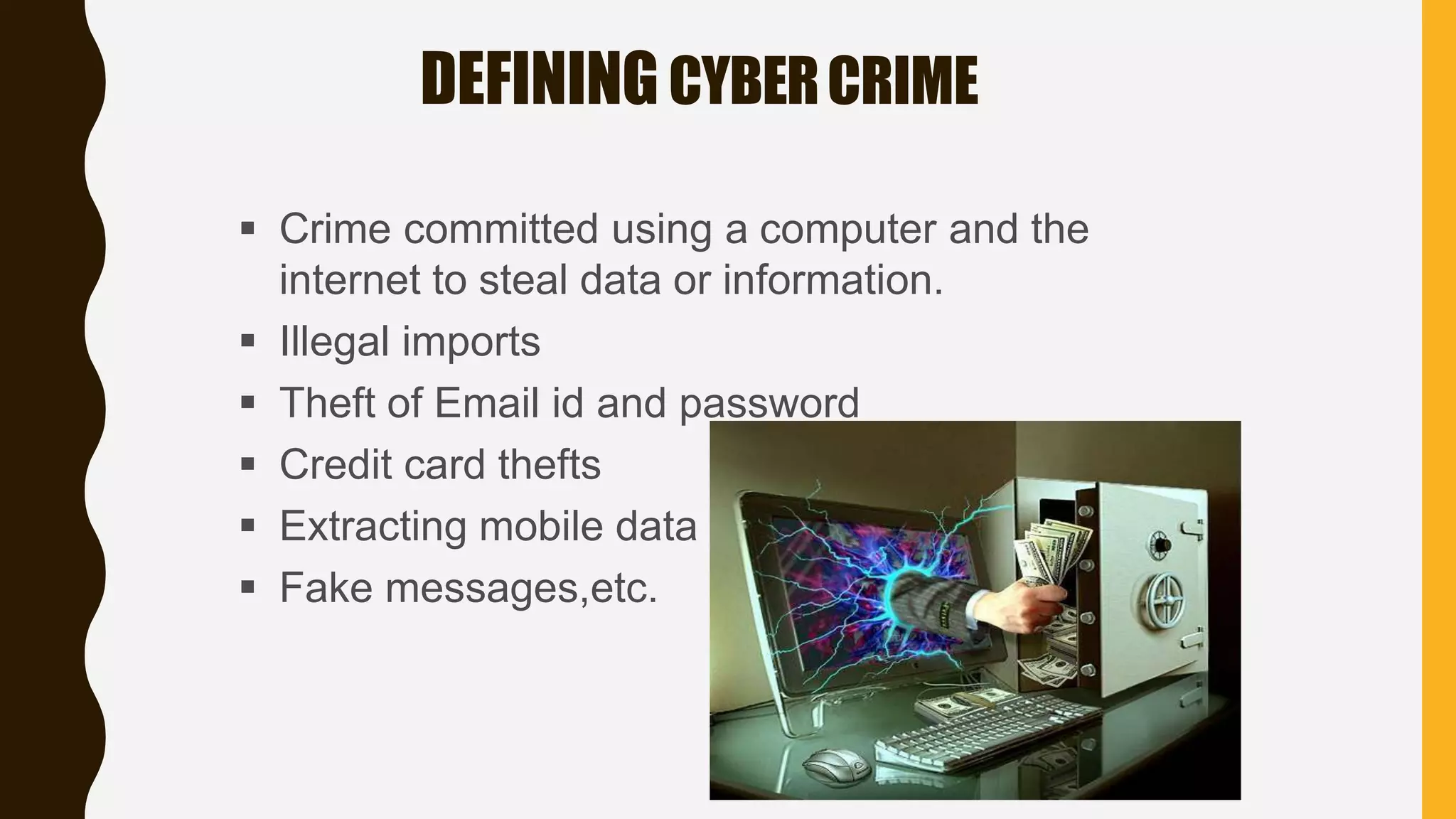 DEFINING CYBER CRIME

▪ Crime committed using a computer and the internet to steal data or information.
▪ Illegal imports
▪ Theft of Email id and password
▪ Credit card thefts
▪ Extracting mobile data
▪ Fake messages,etc.